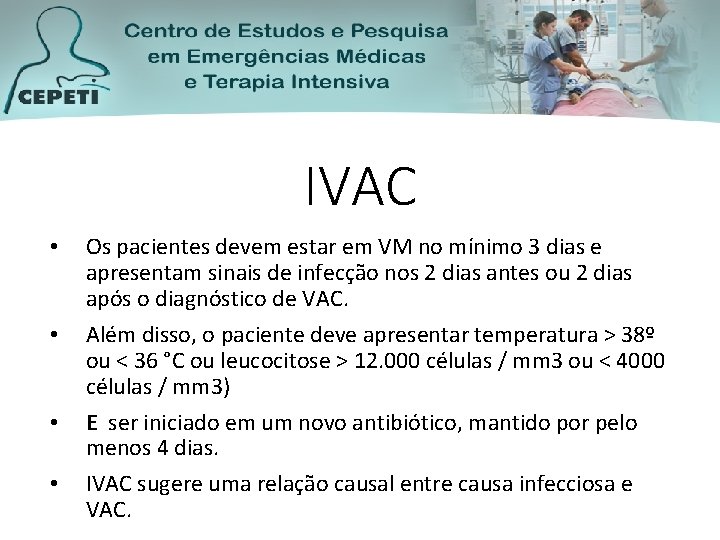 CEPETI

Centro de Estudos e Pesquisa em Emergências Médicas e Terapia Intensiva

IVAC

• Os pacientes devem estar em VM no mínimo 3 dias e apresentam sinais de infecção nos 2 dias antes ou 2 dias após o diagnóstico de VAC.

• Além disso, o paciente deve apresentar temperatura > 38º ou < 36 °C ou leucocitose > 12.000 células / mm3 ou < 4000 células / mm3)

• E ser iniciado em um novo antibiótico, mantido por pelo menos 4 dias.

• IVAC sugere uma relação causal entre causa infecciosa e VAC.